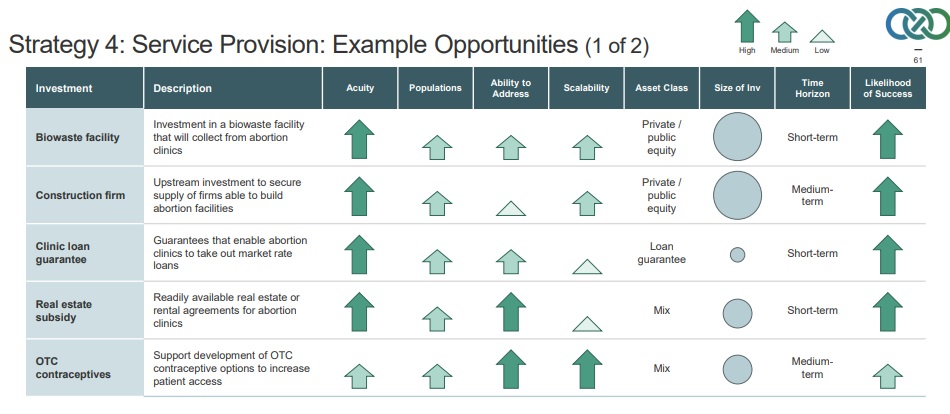 Strategy 4: Service Provision: Example Opportunities (1 of 2)

High Medium Low

61

| Investment | Description | Acuity | Populations | Ability to Address | Scalability | Asset Class | Size of Inv | Time Horizon | Likelihood of Success |
|---|---|---|---|---|---|---|---|---|---|
| Biowaste facility | Investment in a biowaste facility that will collect from abortion clinics | | | | | Private / public equity | | Short-term | |
| Construction firm | Upstream investment to secure supply of firms able to build abortion facilities | | | | | Private / public equity | | Medium-term | |
| Clinic loan guarantee | Guarantees that enable abortion clinics to take out market rate loans | | | | | Loan guarantee | | Short-term | |
| Real estate subsidy | Readily available real estate or rental agreements for abortion clinics | | | | | Mix | | Short-term | |
| OTC contraceptives | Support development of OTC contraceptive options to increase patient access | | | | | Mix | | Medium-term | |